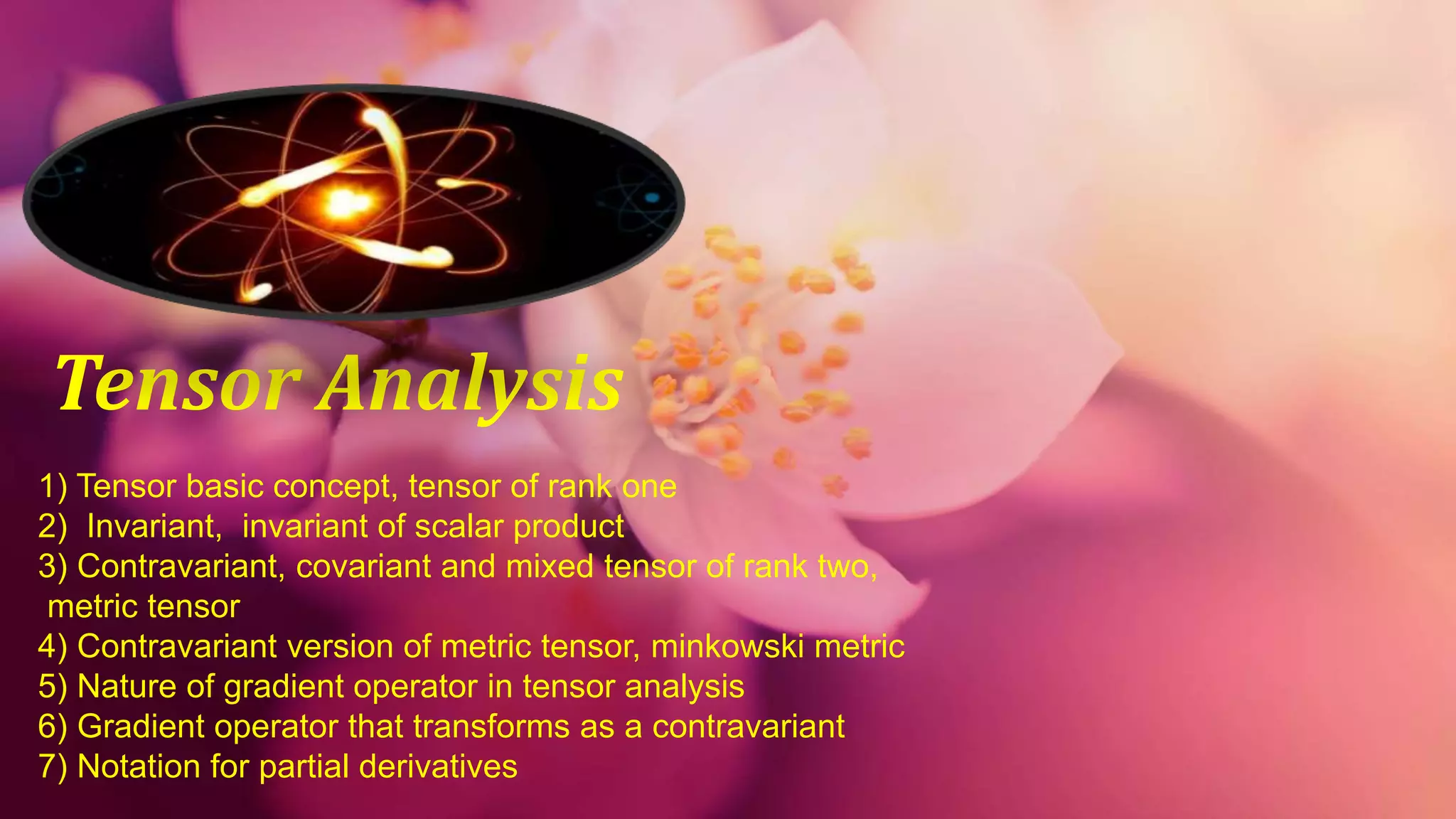 Tensor Analysis

1) Tensor basic concept, tensor of rank one
2) Invariant, invariant of scalar product
3) Contravariant, covariant and mixed tensor of rank two, metric tensor
4) Contravariant version of metric tensor, minkowski metric
5) Nature of gradient operator in tensor analysis
6) Gradient operator that transforms as a contravariant
7) Notation for partial derivatives